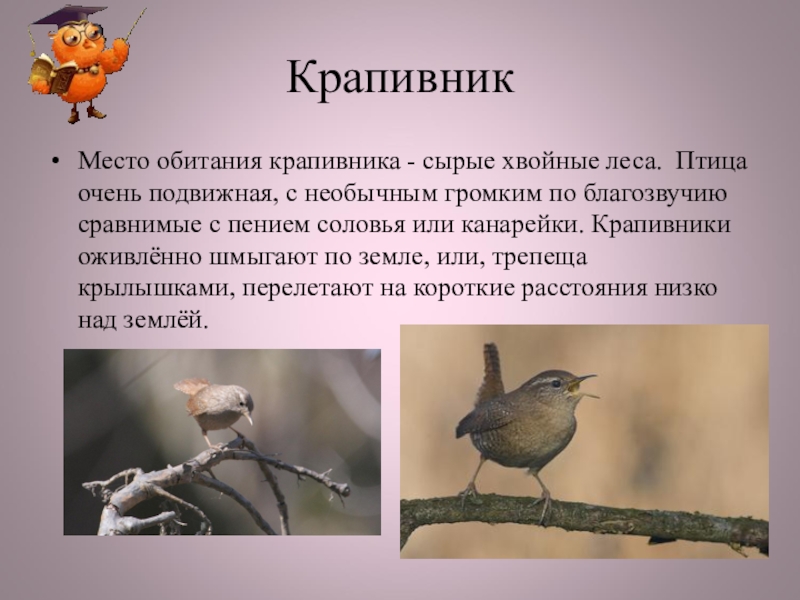 Крапивник

• Место обитания крапивника - сырые хвойные леса. Птица очень подвижная, с необычным громким по благозвучию сравнимые с пением соловья или канарейки. Крапивники оживлённо шмыгают по земле, или, трепеща крылышками, перелетают на короткие расстояния низко над землёй.